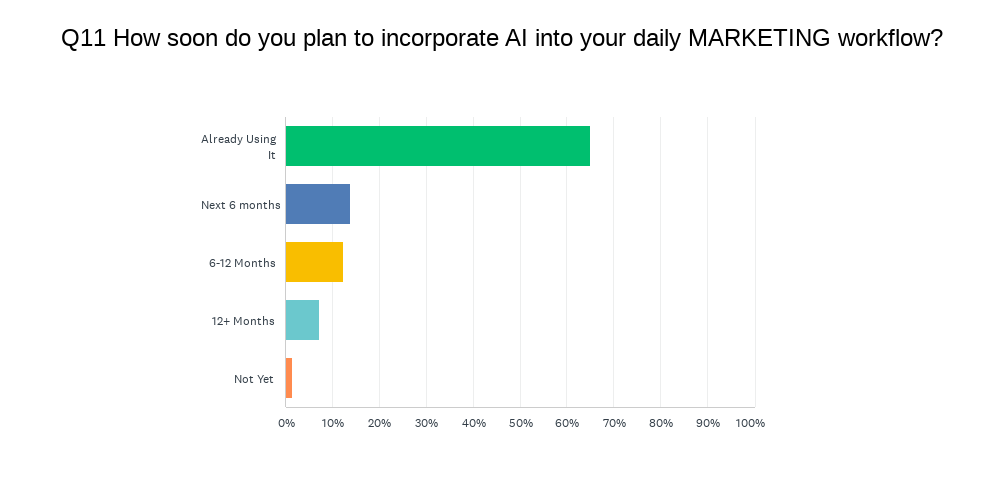 Q11 How soon do you plan to incorporate AI into your daily MARKETING workflow?

Already Using It

Next 6 months

6-12 Months

12+ Months

Not Yet

0% 10% 20% 30% 40% 50% 60% 70% 80% 90% 100%